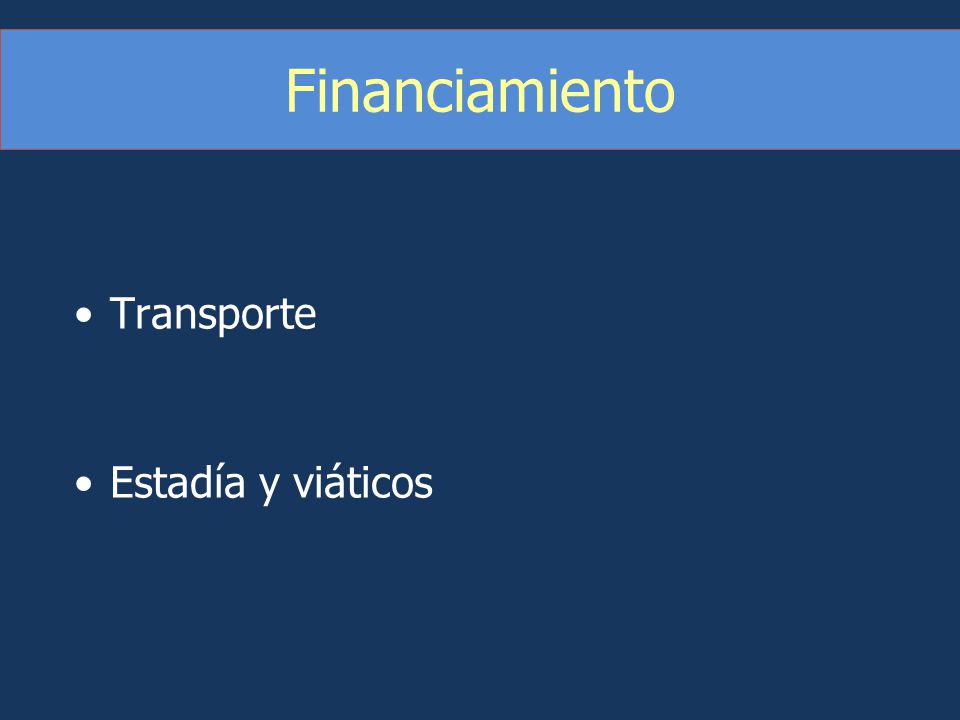 Financiamiento

• Transporte

• Estadía y viáticos